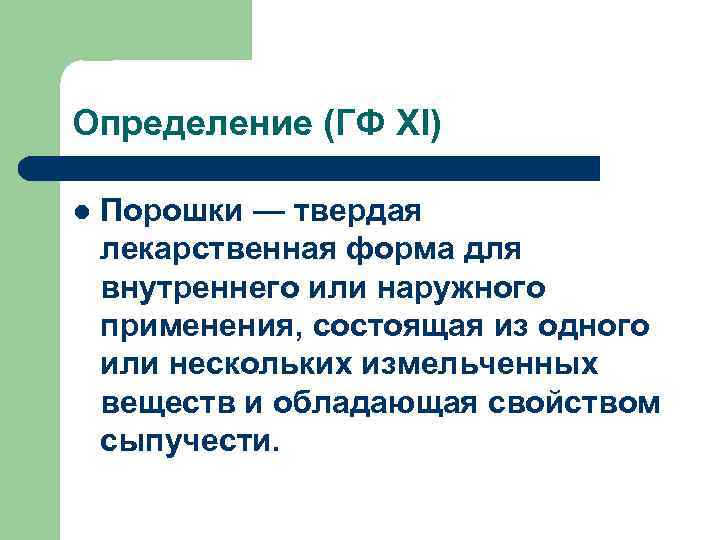 Определение (ГФ XI)

Порошки — твердая лекарственная форма для внутреннего или наружного применения, состоящая из одного или нескольких измельченных веществ и обладающая свойством сыпучести.